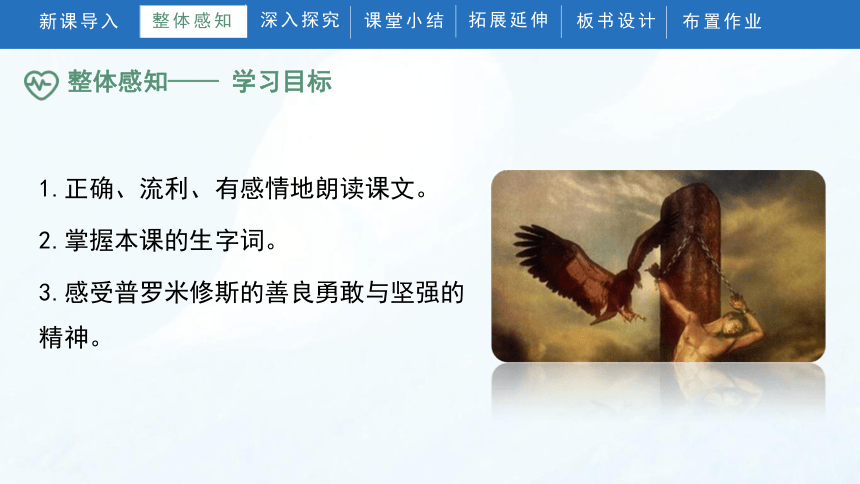 新课导入 整体感知 深入探究 课堂小结 拓展延伸 板书设计 布置作业

整体感知—— 学习目标

1. 正确、流利、有感情地朗读课文。

2. 掌握本课的生字词。

3. 感受普罗米修斯的善良勇敢与坚强的精神。